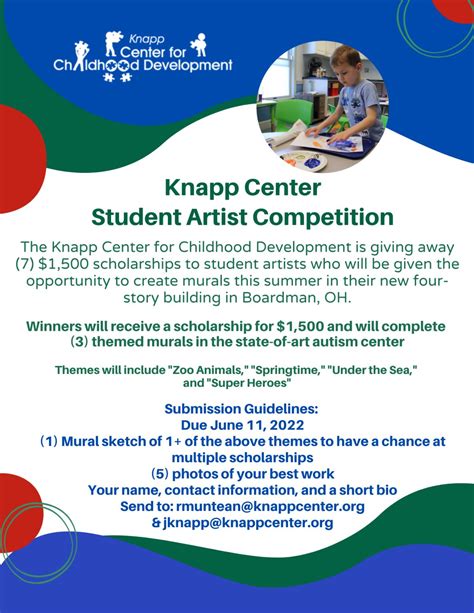 Knapp
Center for
Childhood Development

Knapp Center
Student Artist Competition

The Knapp Center for Childhood Development is giving away (7) $1,500 scholarships to student artists who will be given the opportunity to create murals this summer in their new four-story building in Boardman, OH.

Winners will receive a scholarship for $1,500 and will complete (3) themed murals in the state-of-art autism center

Themes will include "Zoo Animals," "Springtime," "Under the Sea," and "Super Heroes"

Submission Guidelines:
Due June 11, 2022
(1) Mural sketch of 1+ of the above themes to have a chance at multiple scholarships
(5) photos of your best work
Your name, contact information, and a short bio
Send to: rmuntean@knappcenter.org
& jknapp@knappcenter.org